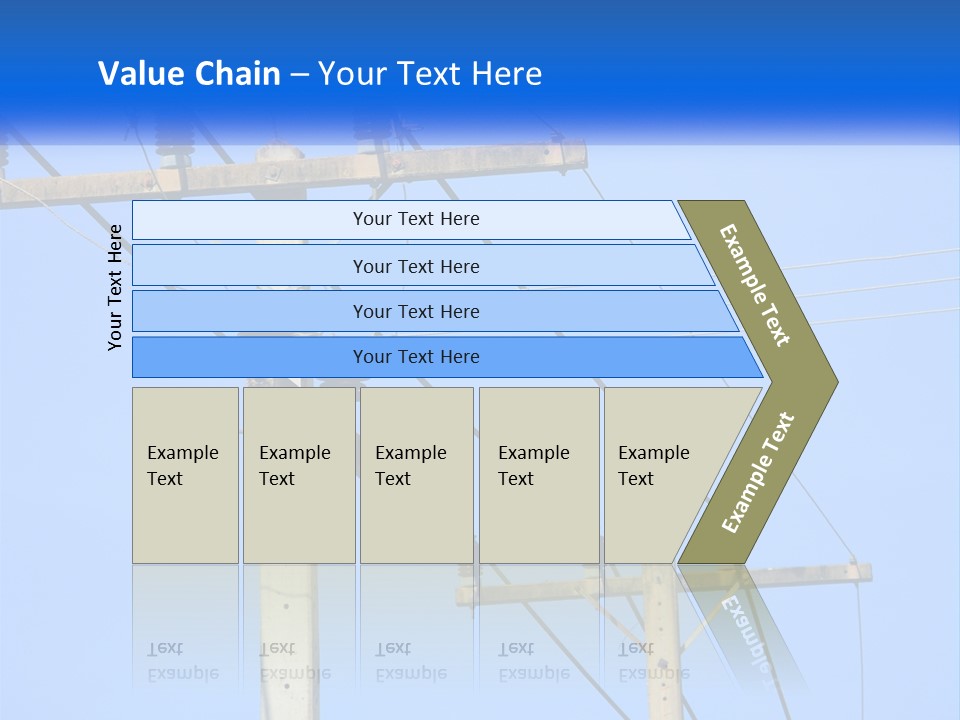 Value Chain – Your Text Here

Your Text Here

Your Text Here

Your Text Here

Your Text Here

Your Text Here

Example Text

Example Text

Example Text

Example Text

Example Text

Example Text

Example Text